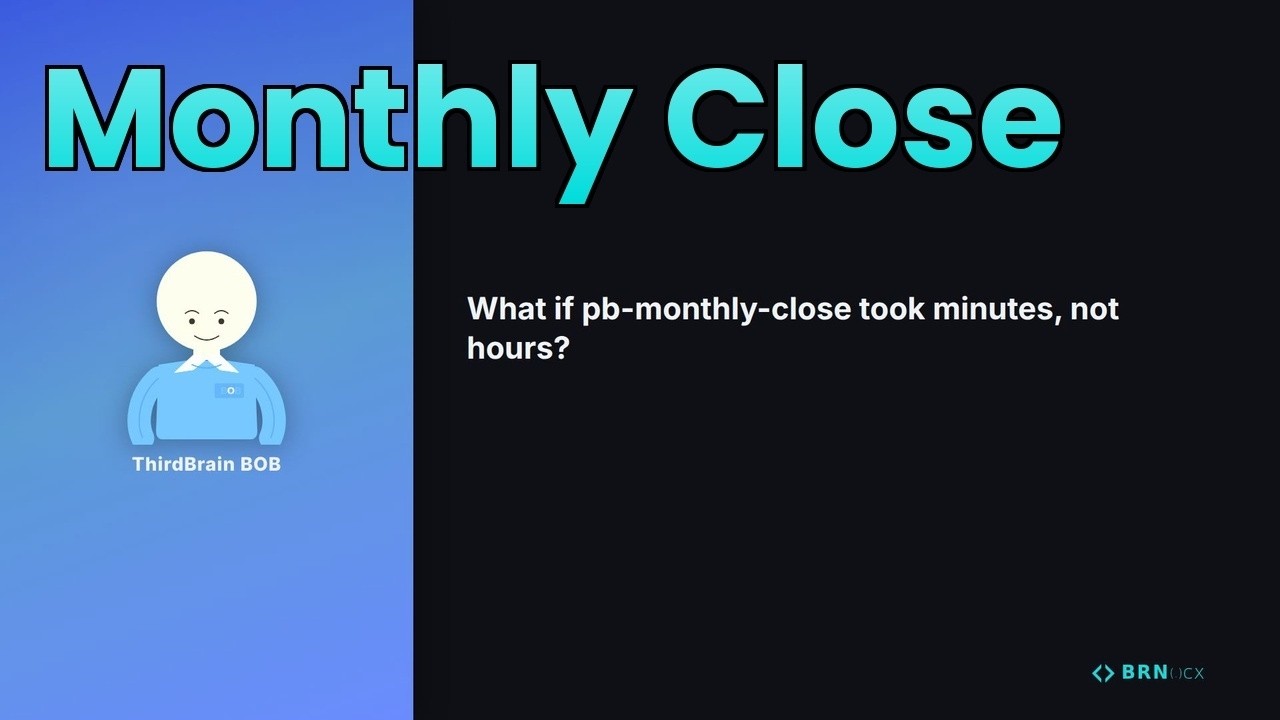 Monthly Close

ThirdBrain BOB

What if pb-monthly-close took minutes, not hours?

<> BRN()CX